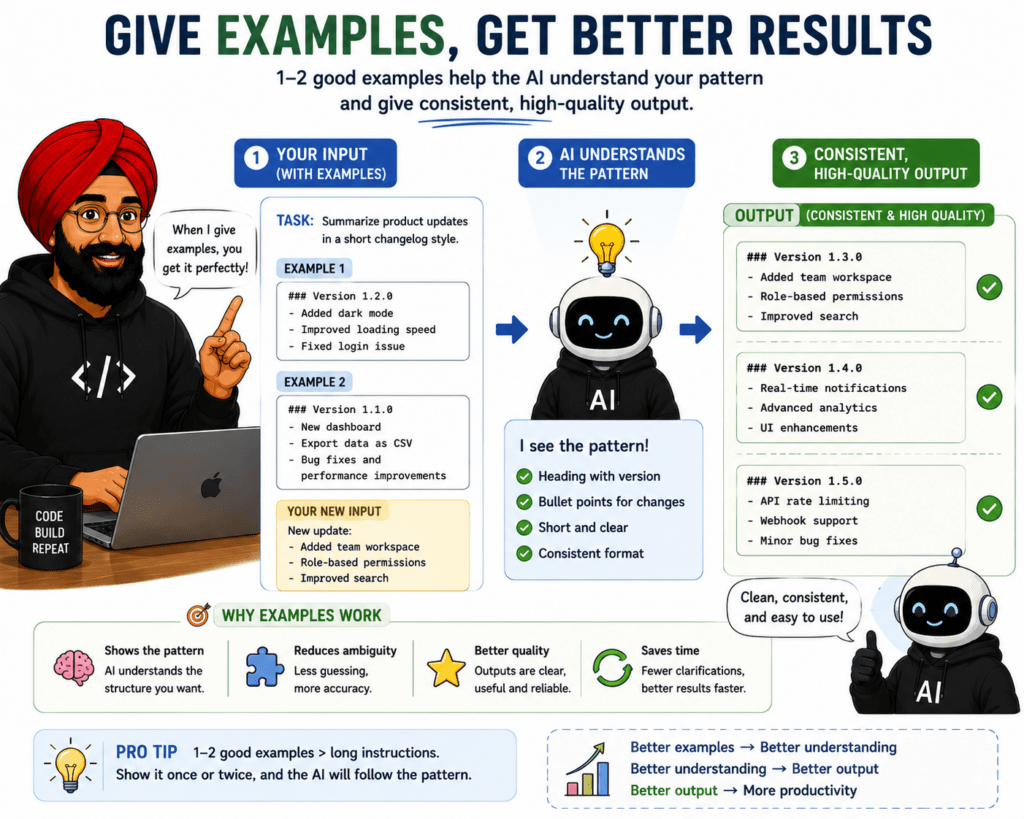 GIVE EXAMPLES, GET BETTER RESULTS

1–2 good examples help the AI understand your pattern and give consistent, high-quality output.

When I give examples, you get it perfectly!

</>

CODE BUILD REPEAT

1 YOUR INPUT (WITH EXAMPLES)

TASK: Summarize product updates in a short changelog style.

EXAMPLE 1

### Version 1.2.0
- Added dark mode
- Improved loading speed
- Fixed login issue

EXAMPLE 2

### Version 1.1.0
- New dashboard
- Export data as CSV
- Bug fixes and performance improvements

YOUR NEW INPUT

New update:
- Added team workspace
- Role-based permissions
- Improved search

2 AI UNDERSTANDS THE PATTERN

AI

I see the pattern!
Heading with version
Bullet points for changes
Short and clear
Consistent format

3 CONSISTENT, HIGH-QUALITY OUTPUT

OUTPUT (CONSISTENT & HIGH QUALITY)

### Version 1.3.0
- Added team workspace
- Role-based permissions
- Improved search

### Version 1.4.0
- Real-time notifications
- Advanced analytics
- UI enhancements

### Version 1.5.0
- API rate limiting
- Webhook support
- Minor bug fixes

Clean, consistent, and easy to use!

AI

WHY EXAMPLES WORK

Shows the pattern
AI understands the structure you want.

Reduces ambiguity
Less guessing, more accuracy.

Better quality
Outputs are clear, useful and reliable.

Saves time
Fewer clarifications, better results faster.

PRO TIP 1–2 good examples > long instructions.
Show it once or twice, and the AI will follow the pattern.

Better examples → Better understanding
Better understanding → Better output
Better output → More productivity